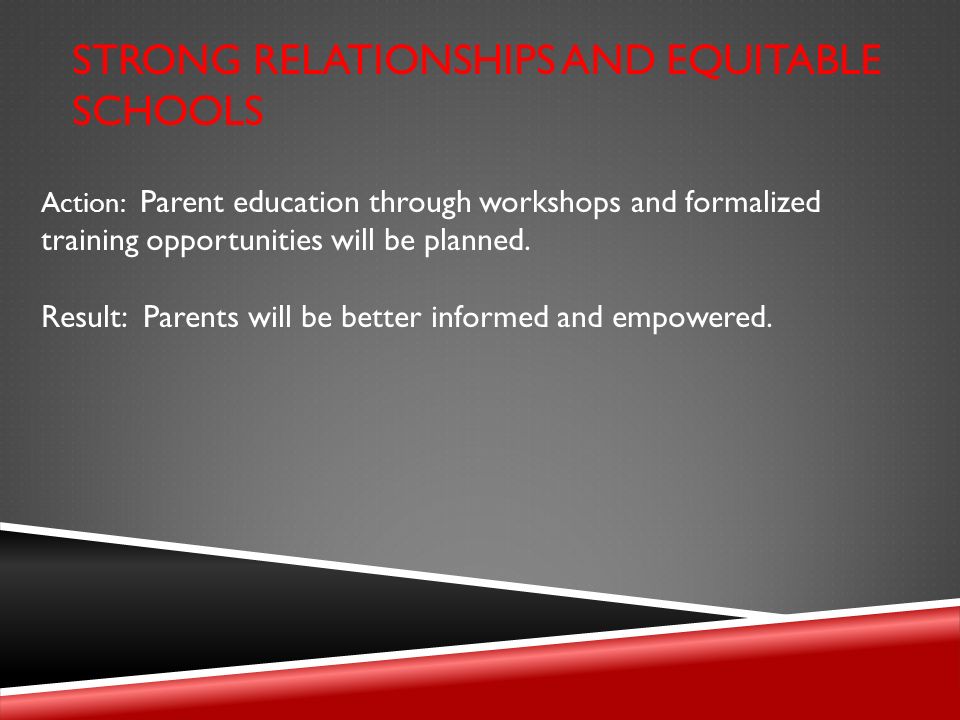 STRONG RELATIONSHIPS AND EQUITABLE SCHOOLS

Action: Parent education through workshops and formalized training opportunities will be planned.

Result: Parents will be better informed and empowered.